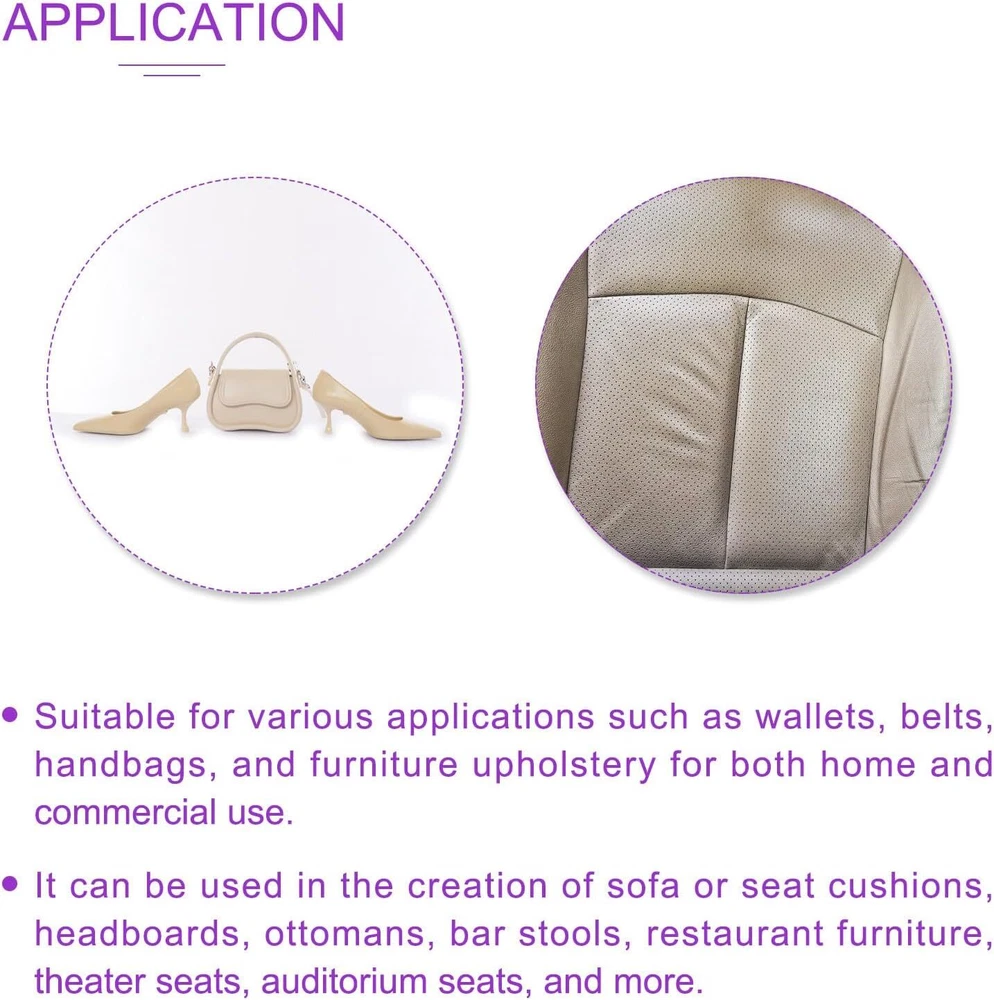 APPLICATION

• Suitable for various applications such as wallets, belts, handbags, and furniture upholstery for both home and commercial use.

• It can be used in the creation of sofa or seat cushions, headboards, ottomans, bar stools, restaurant furniture, theater seats, auditorium seats, and more.